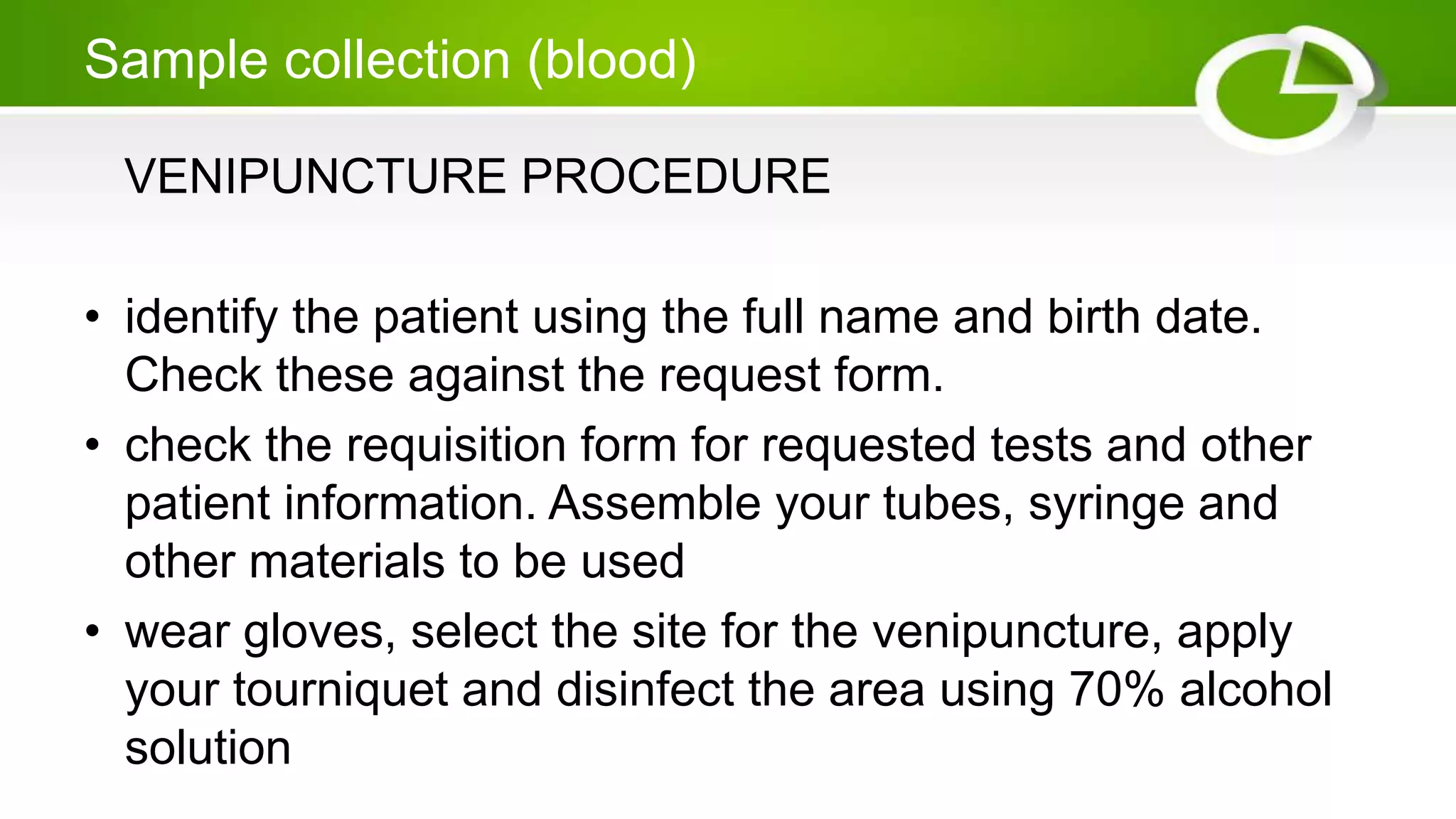 Sample collection (blood)

VENIPUNCTURE PROCEDURE

• identify the patient using the full name and birth date. Check these against the request form.

• check the requisition form for requested tests and other patient information. Assemble your tubes, syringe and other materials to be used

• wear gloves, select the site for the venipuncture, apply your tourniquet and disinfect the area using 70% alcohol solution